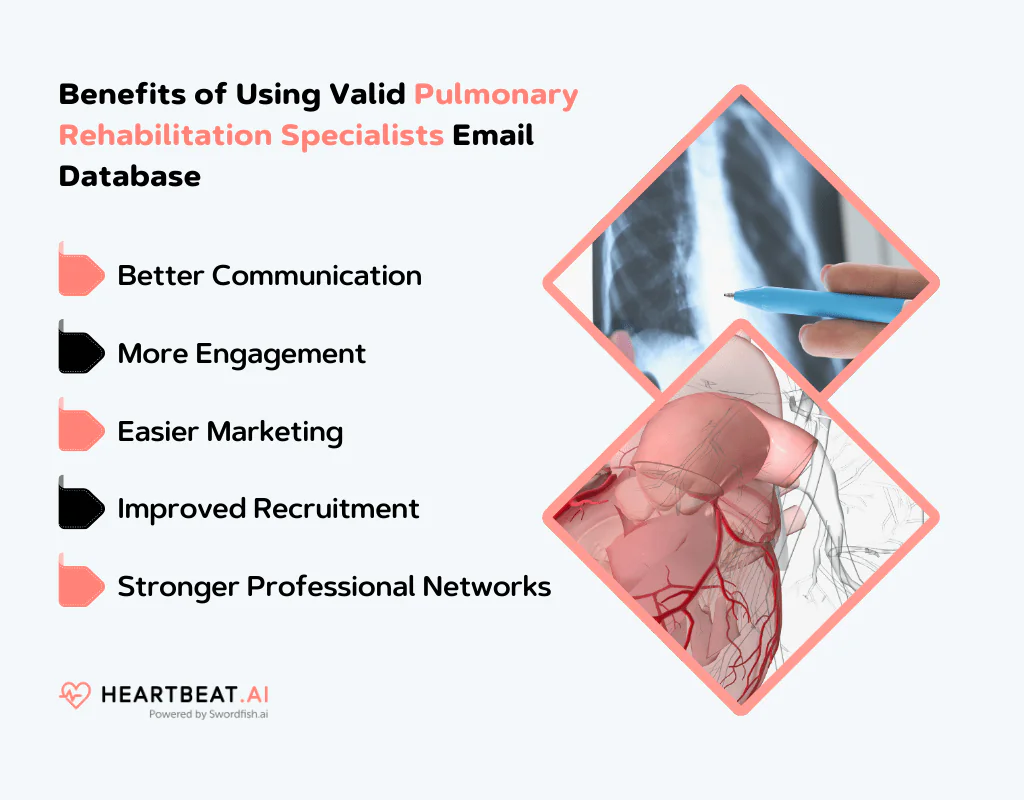 Benefits of Using Valid Pulmonary Rehabilitation Specialists Email Database

Better Communication

More Engagement

Easier Marketing

Improved Recruitment

Stronger Professional Networks

HEARTBEAT.AI
Powered by Swordfish.ai